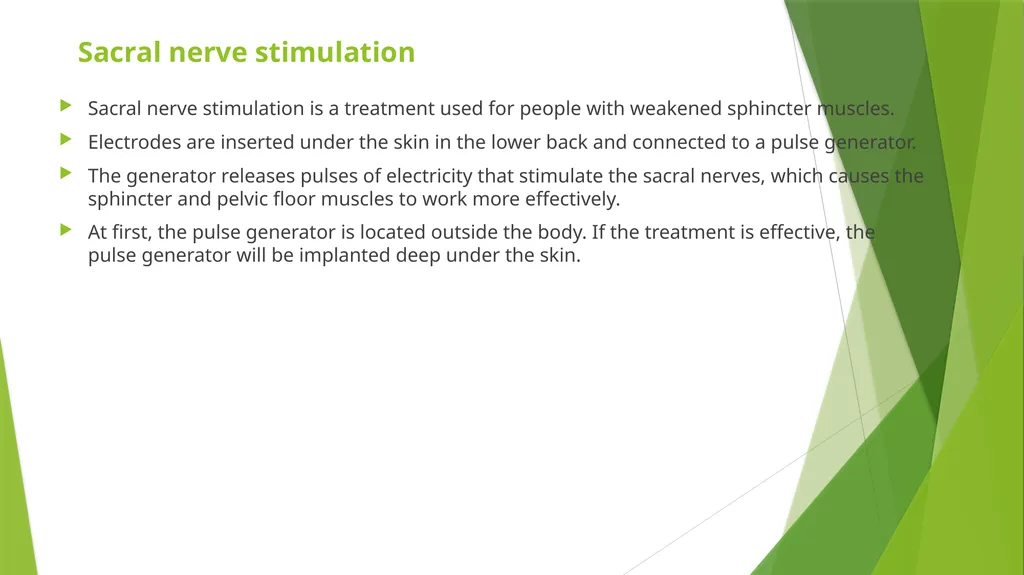 Sacral nerve stimulation

Sacral nerve stimulation is a treatment used for people with weakened sphincter muscles.

Electrodes are inserted under the skin in the lower back and connected to a pulse generator.

The generator releases pulses of electricity that stimulate the sacral nerves, which causes the sphincter and pelvic floor muscles to work more effectively.

At first, the pulse generator is located outside the body. If the treatment is effective, the pulse generator will be implanted deep under the skin.